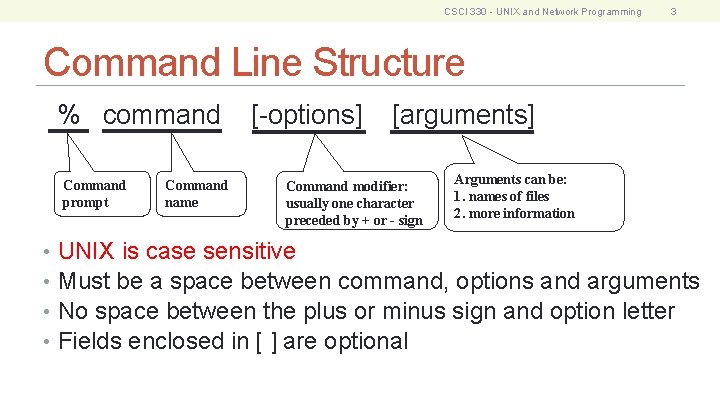 CSCI 330 - UNIX and Network Programming 3

Command Line Structure

% command [-options] [arguments]

Command prompt

Command name

Command modifier: usually one character preceded by + or - sign

Arguments can be:
1. names of files
2. more information

• UNIX is case sensitive
• Must be a space between command, options and arguments
• No space between the plus or minus sign and option letter
• Fields enclosed in [ ] are optional